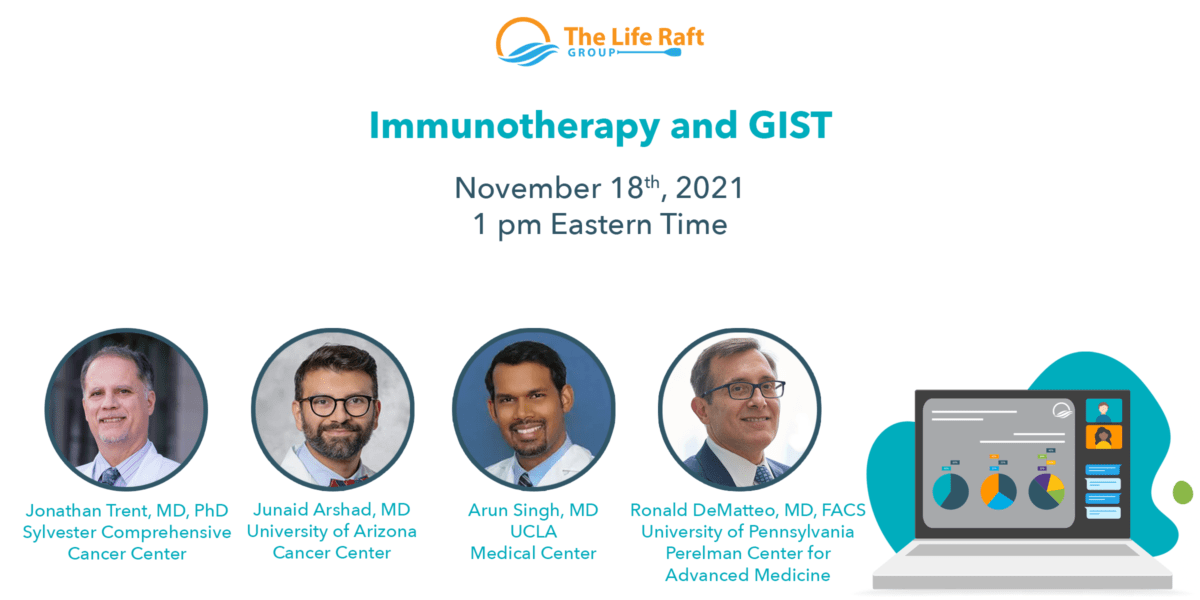 The Life Raft GROUP

Immunotherapy and GIST

November 18$^{th}$, 2021
1 pm Eastern Time

Jonathan Trent, MD, PhD
Sylvester Comprehensive Cancer Center

Junaid Arshad, MD
University of Arizona Cancer Center

Arun Singh, MD
UCLA
Medical Center

Ronald DeMatteo, MD, FACS
University of Pennsylvania
Perelman Center for Advanced Medicine